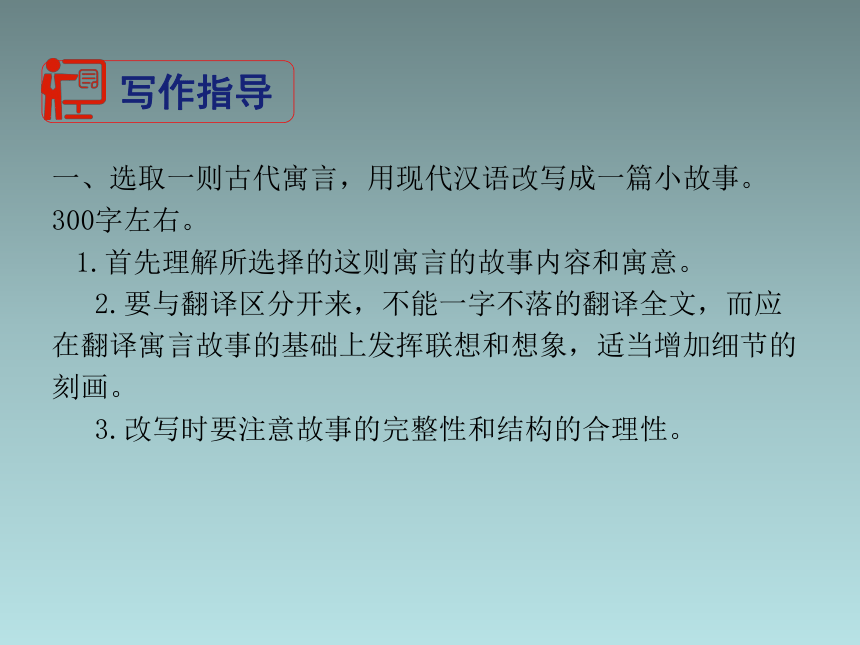 写作指导

一、选取一则古代寓言，用现代汉语改写成一篇小故事。300字左右。

1.首先理解所选择的这则寓言的故事内容和寓意。

2.要与翻译区分开来，不能一字不落的翻译全文，而应在翻译寓言故事的基础上发挥联想和想象，适当增加细节的刻画。

3.改写时要注意故事的完整性和结构的合理性。